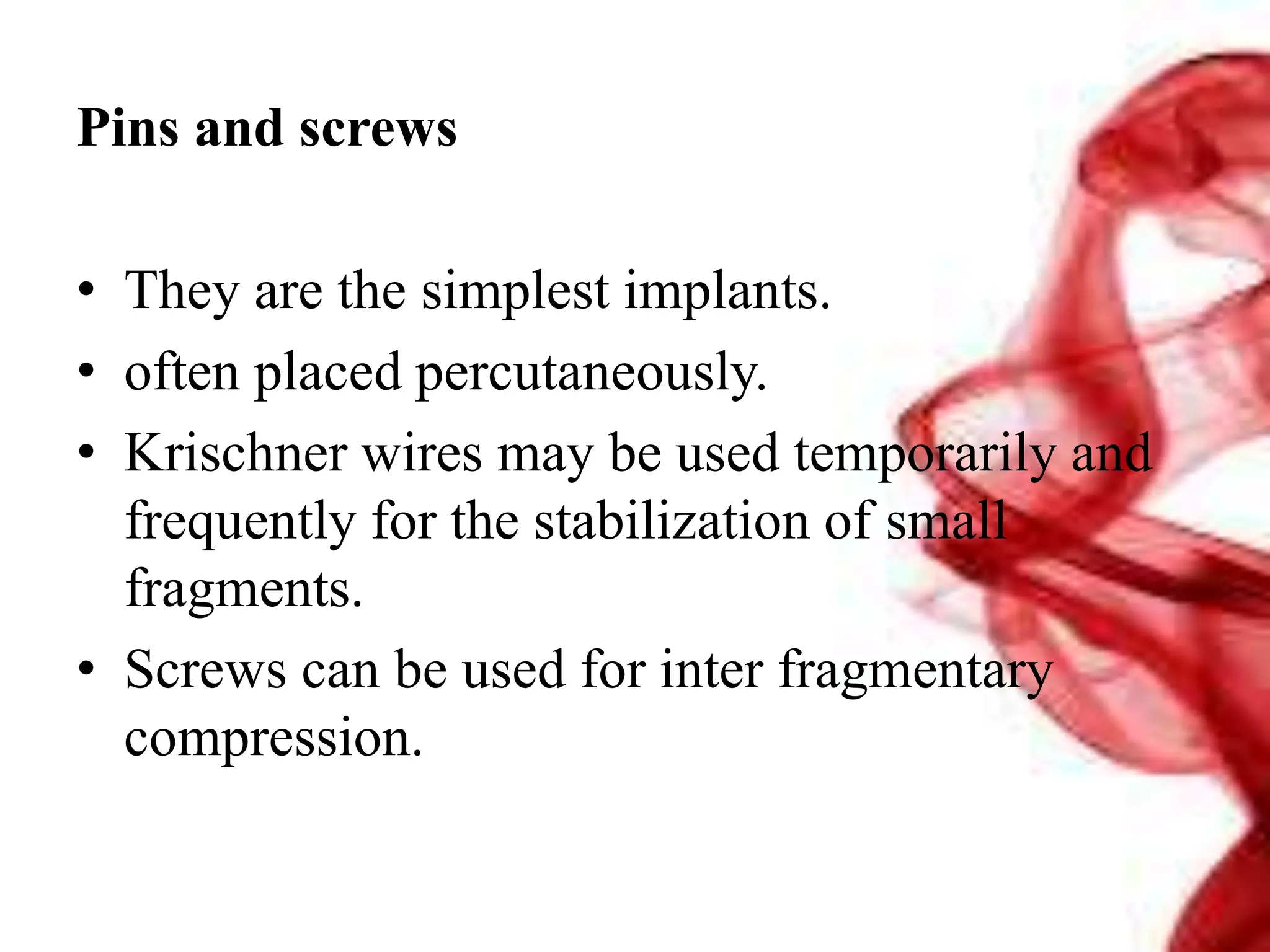 Pins and screws

• They are the simplest implants.
• often placed percutaneously.
• Krischner wires may be used temporarily and frequently for the stabilization of small fragments.
• Screws can be used for inter fragmentary compression.